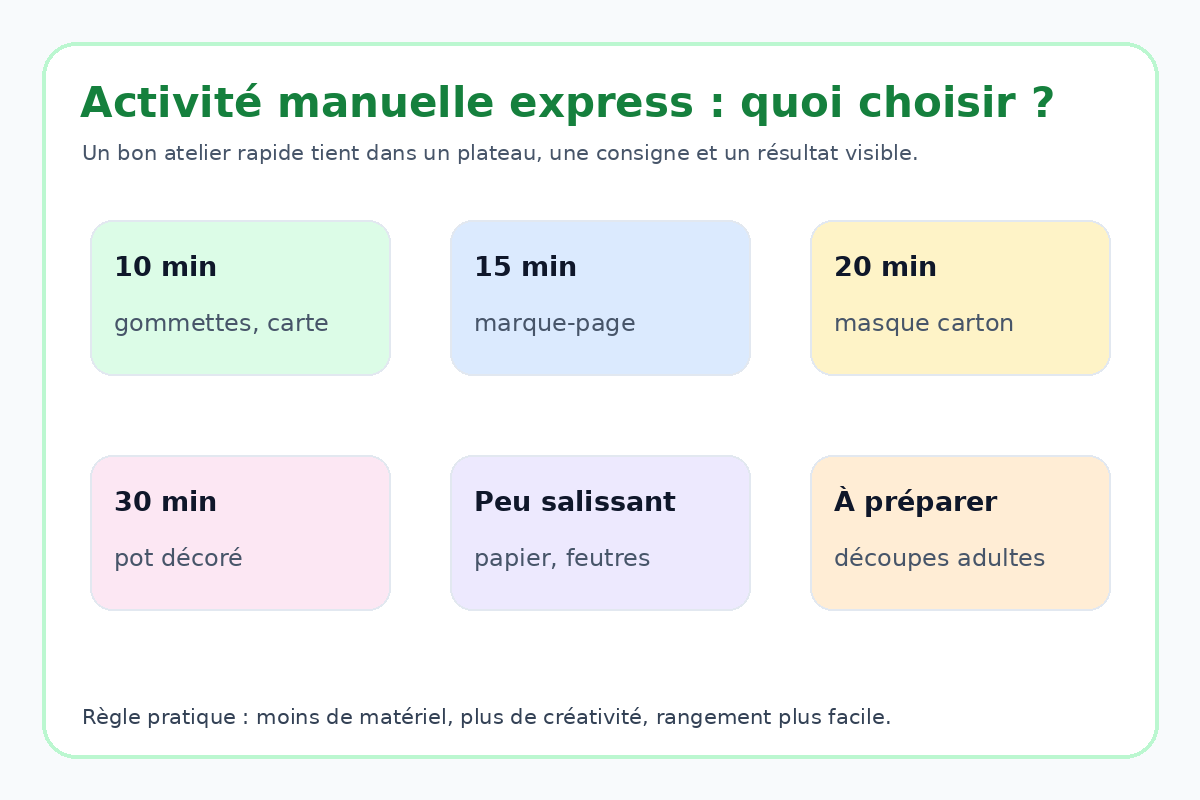 Activité manuelle express : quoi choisir ?

Un bon atelier rapide tient dans un plateau, une consigne et un résultat visible.

10 min
gommettes, carte

15 min
marque-page

20 min
masque carton

30 min
pot décoré

Peu salissant
papier, feutres

À préparer
découpes adultes

Règle pratique : moins de matériel, plus de créativité, rangement plus facile.